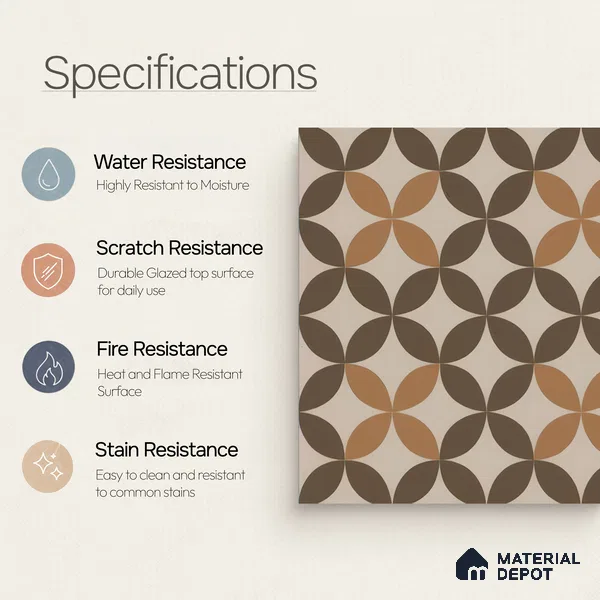 Specifications

Water Resistance
Highly Resistant to Moisture

Scratch Resistance
Durable Glazed top surface for daily use

Fire Resistance
Heat and Flame Resistant Surface

Stain Resistance
Easy to clean and resistant to common stains

MATERIAL DEPOT